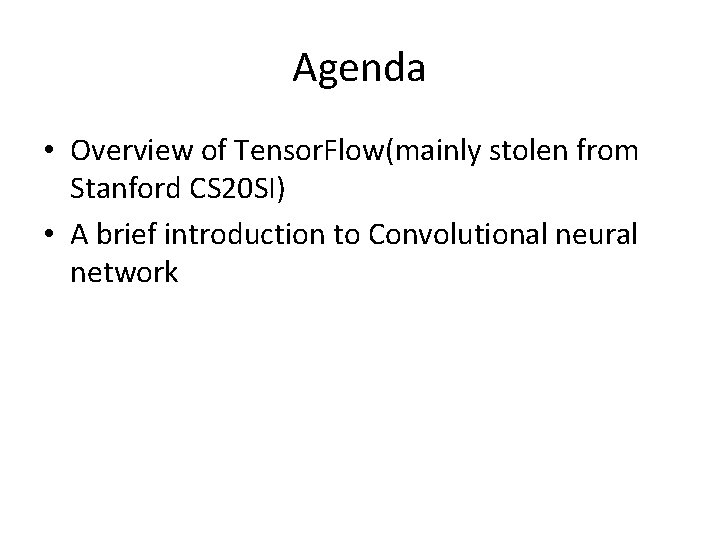 Agenda

• Overview of TensorFlow(mainly stolen from Stanford CS20SI)
• A brief introduction to Convolutional neural network